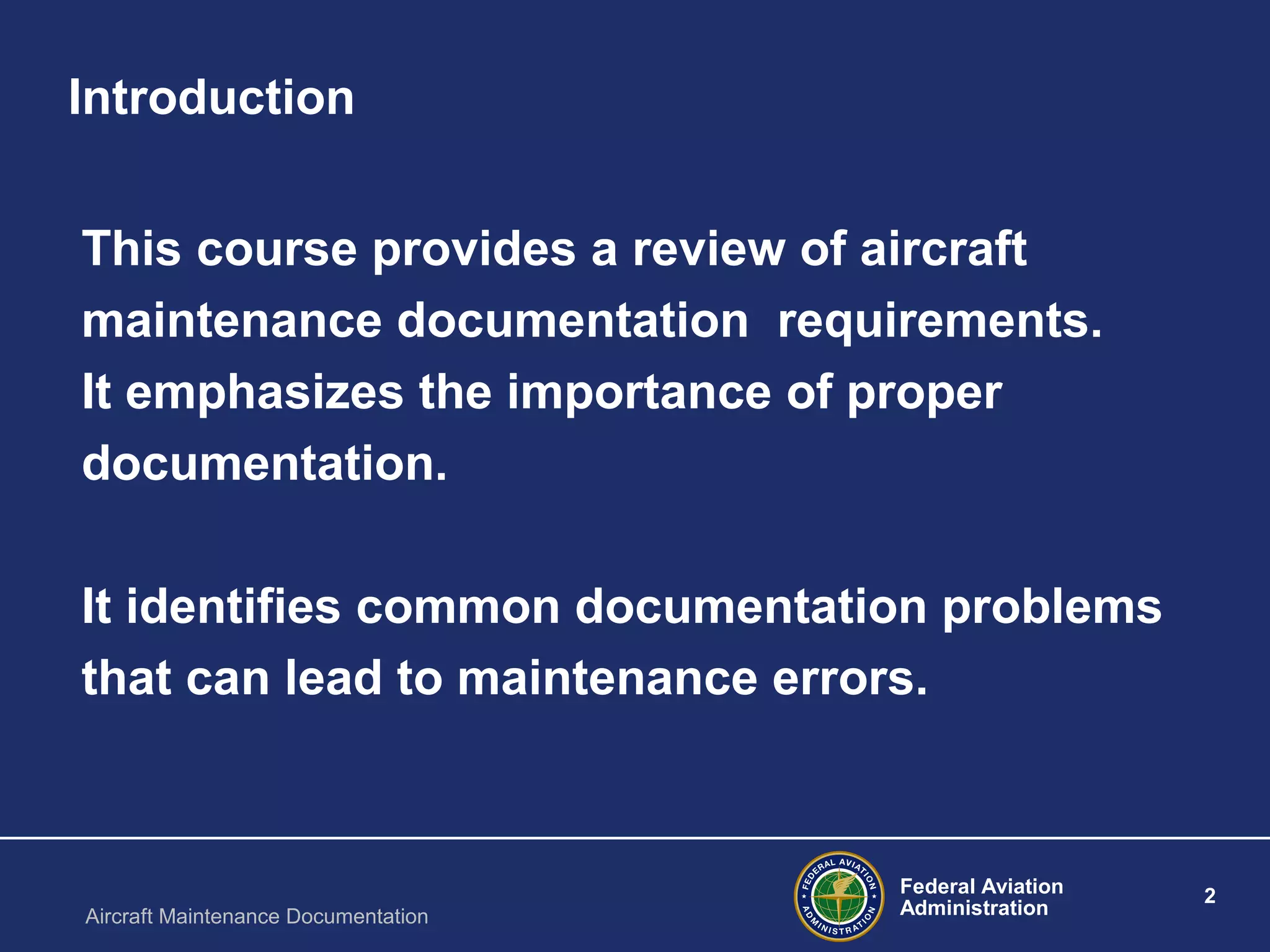 Introduction

This course provides a review of aircraft maintenance documentation requirements. It emphasizes the importance of proper documentation.

It identifies common documentation problems that can lead to maintenance errors.

Aircraft Maintenance Documentation

FEDERAL AVIATION ADMINISTRATION

Federal Aviation Administration

2